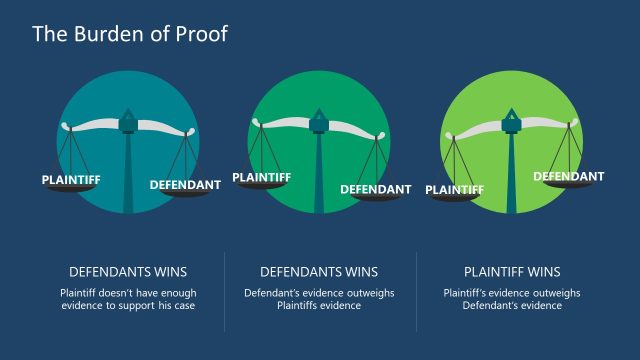 The Burden of Proof

PLAINTIFF DEFENDANT

PLAINTIFF DEFENDANT

PLAINTIFF DEFENDANT

DEFENDANTS WINS
Plaintiff doesn't have enough evidence to support his case

DEFENDANTS WINS
Defendant's evidence outweighs Plaintiffs evidence

PLAINTIFF WINS
Plaintiff's evidence outweighs Defendant's evidence